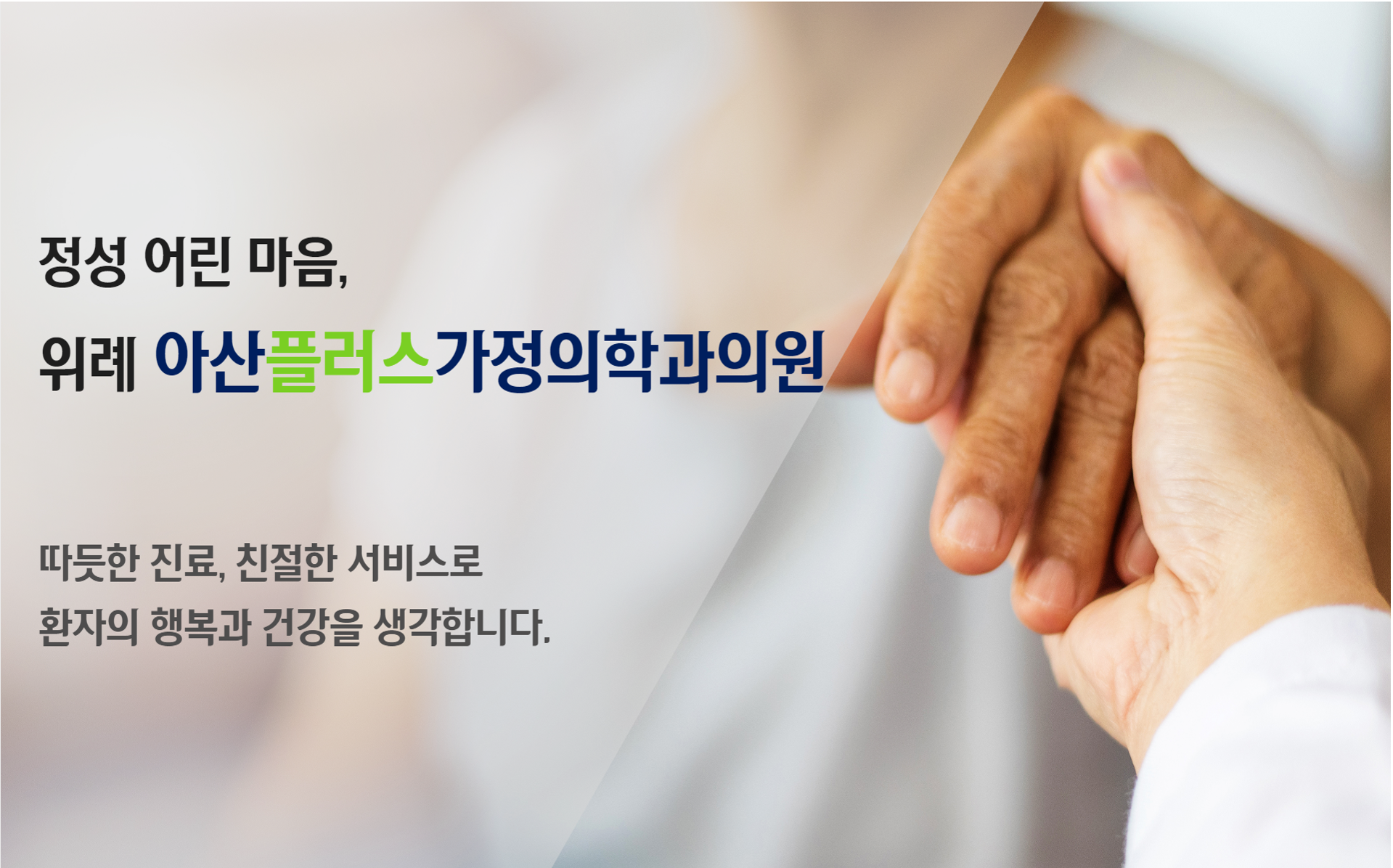 정성 어린 마음,

위례 아산플러스가정의학과의원

따듯한 진료, 친절한 서비스로

환자의 행복과 건강을 생각합니다.